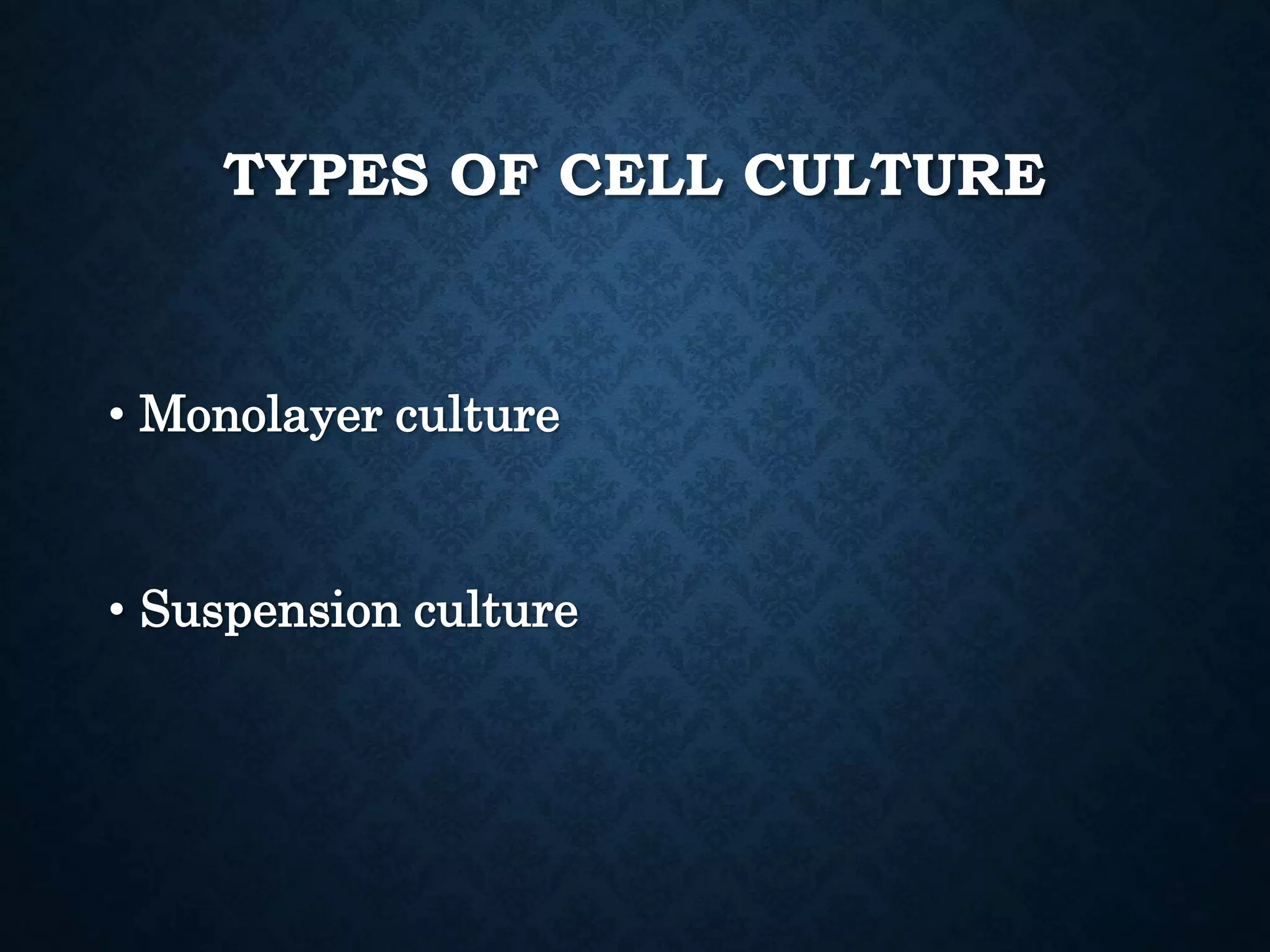 TYPES OF CELL CULTURE

• Monolayer culture

• Suspension culture